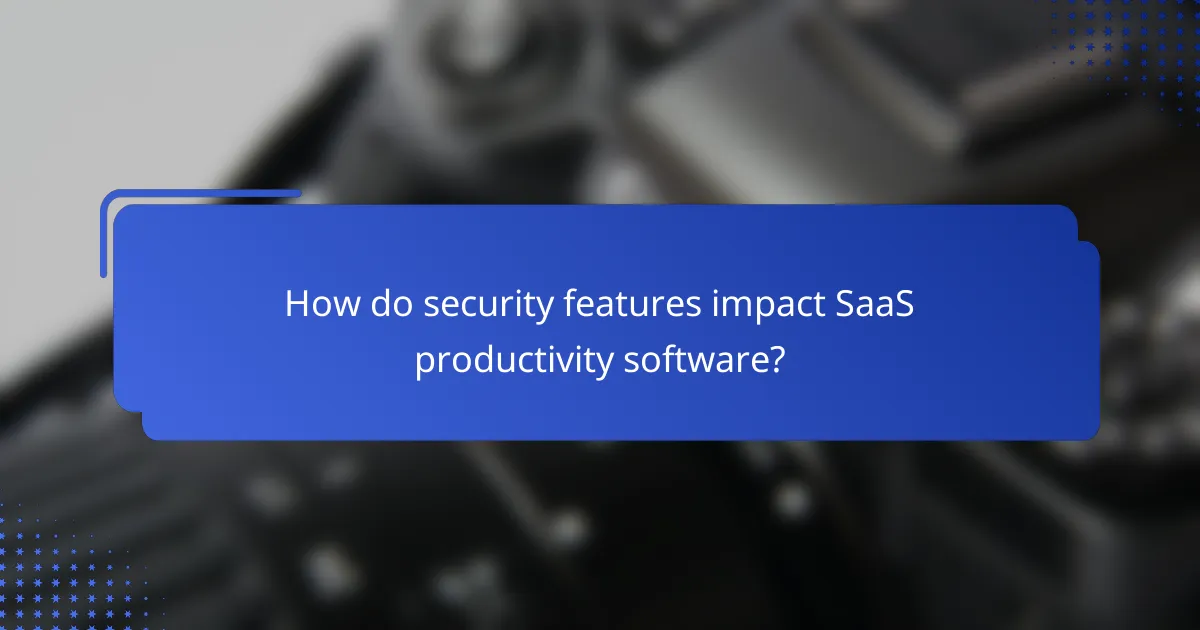 How do security features impact SaaS productivity software?